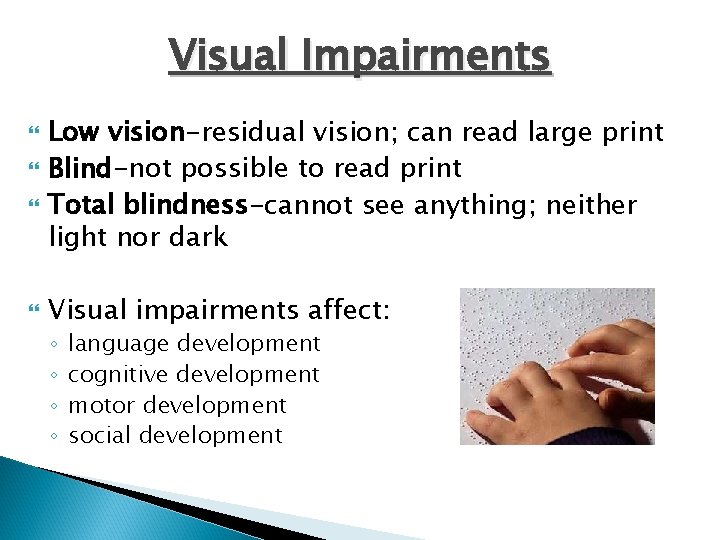 Visual Impairments

Low vision-residual vision; can read large print

Blind-not possible to read print

Total blindness-cannot see anything; neither light nor dark

Visual impairments affect:

◦ language development
◦ cognitive development
◦ motor development
◦ social development